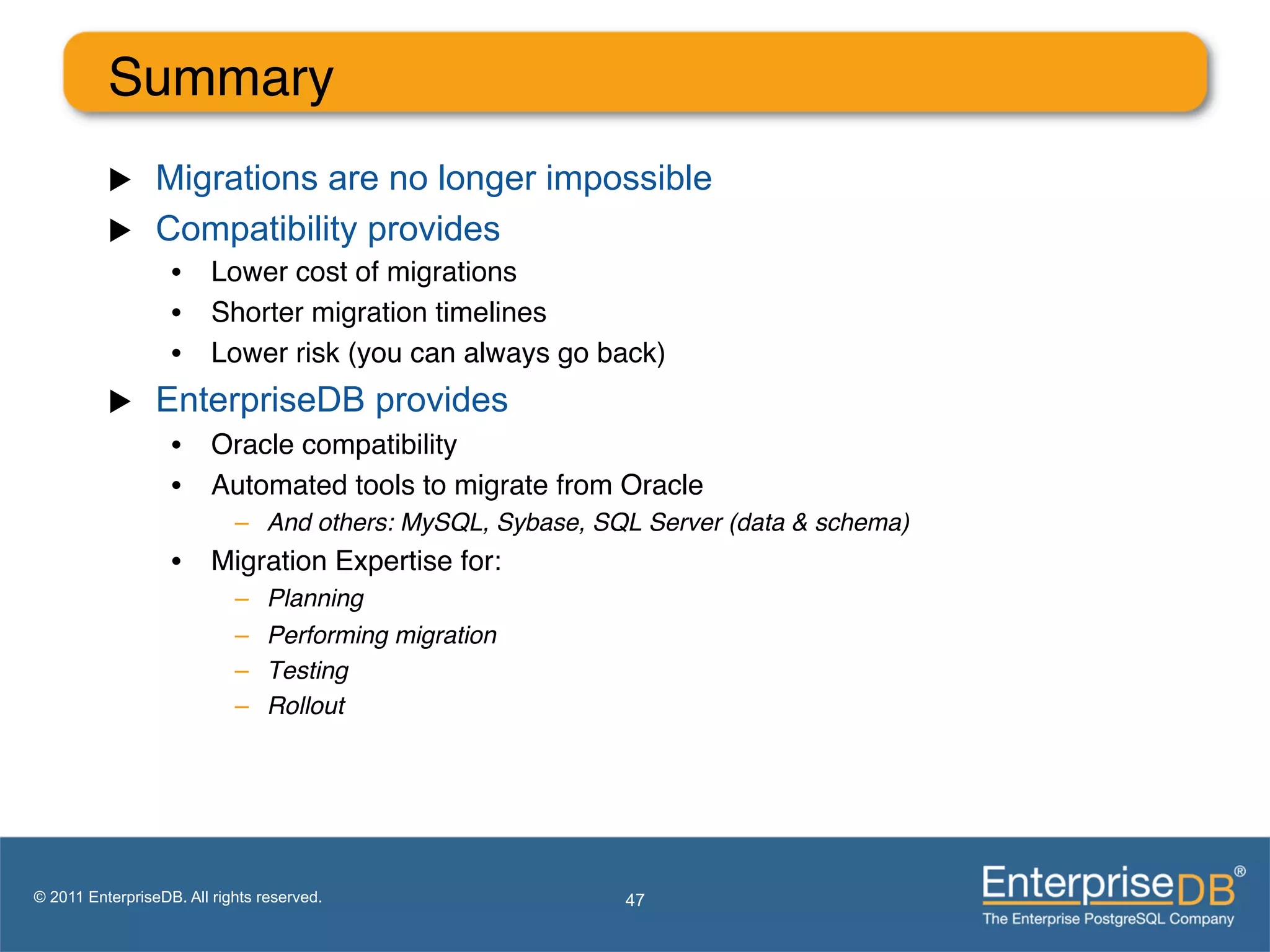 Summary

▶ Migrations are no longer impossible

▶ Compatibility provides

• Lower cost of migrations
• Shorter migration timelines
• Lower risk (you can always go back)

▶ EnterpriseDB provides

• Oracle compatibility
• Automated tools to migrate from Oracle
  – And others: MySQL, Sybase, SQL Server (data & schema)
• Migration Expertise for:
  – Planning
  – Performing migration
  – Testing
  – Rollout

© 2011 EnterpriseDB. All rights reserved.

47

EnterpriseDB®
The Enterprise PostgreSQL Company